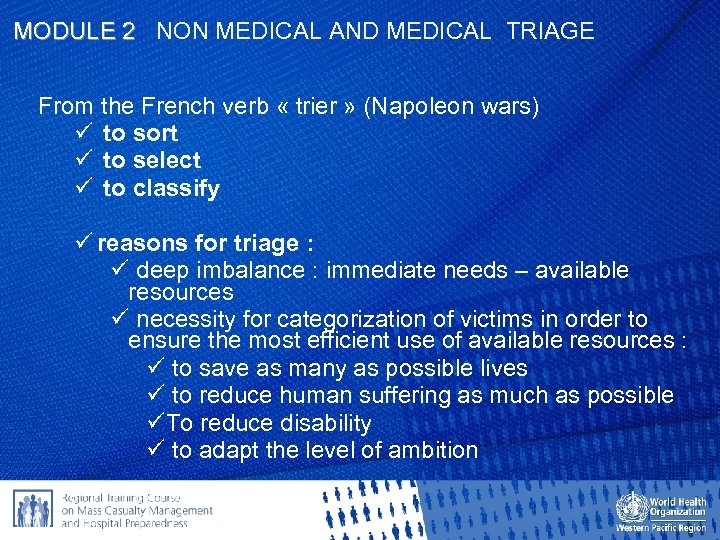 MODULE 2 NON MEDICAL AND MEDICAL TRIAGE

From the French verb « trier » (Napoleon wars)
✓ to sort
✓ to select
✓ to classify

✓ reasons for triage :
✓ deep imbalance : immediate needs – available resources
✓ necessity for categorization of victims in order to ensure the most efficient use of available resources :
✓ to save as many as possible lives
✓ to reduce human suffering as much as possible
✓To reduce disability
✓ to adapt the level of ambition

Regional Training Course on Mass Casualty Management and Hospital Preparedness

World Health Organization
Western Pacific Region